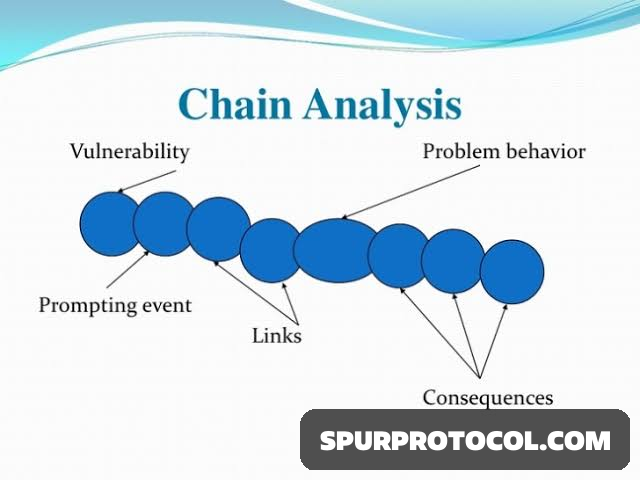 Chain Analysis

Vulnerability

Problem behavior

Prompting event

Links

Consequences

SPURPROTOCOL.COM